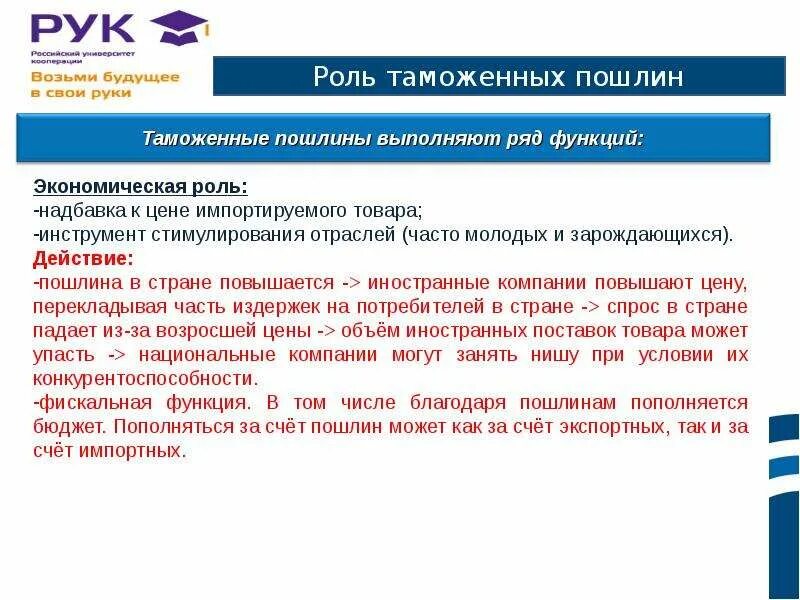 РУК
Российский университет кооперации
Возьми будущее в свои руки

Роль таможенных пошлин

Таможенные пошлины выполняют ряд функций:

Экономическая роль:
-надбавка к цене импортируемого товара;
-инструмент стимулирования отраслей (часто молодых и зарождающихся).
Действие:
-пошлина в стране повышается -> иностранные компании повышают цену, перекладывая часть издержек на потребителей в стране -> спрос в стране падает из-за возросшей цены -> объём иностранных поставок товара может упасть -> национальные компании могут занять нишу при условии их конкурентоспособности.
-фискальная функция. В том числе благодаря пошлинам пополняется бюджет. Пополняться за счёт пошлин может как за счёт экспортных, так и за счёт импортных.